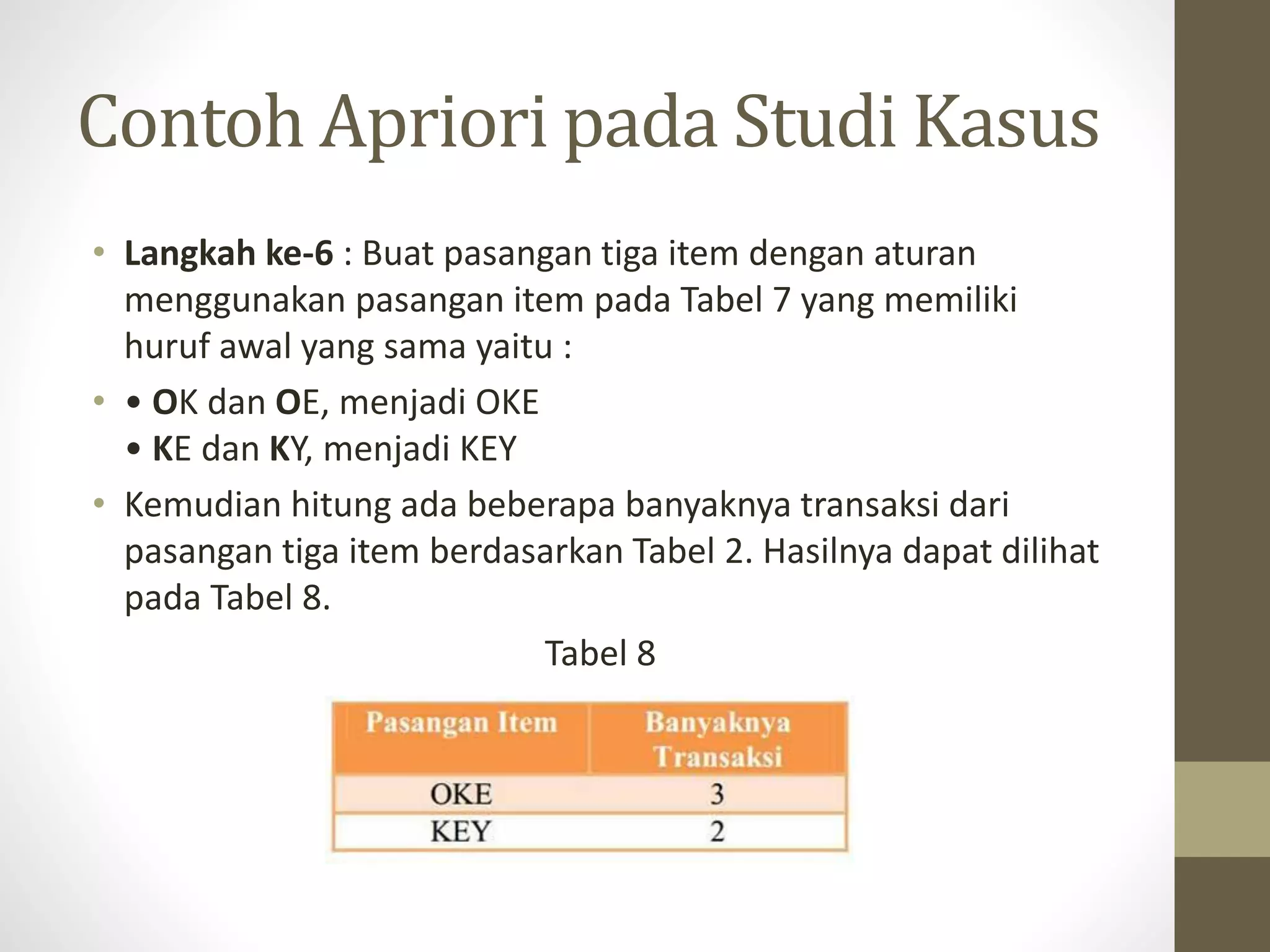 Contoh Apriori pada Studi Kasus

• Langkah ke-6 : Buat pasangan tiga item dengan aturan menggunakan pasangan item pada Tabel 7 yang memiliki huruf awal yang sama yaitu :

• • OK dan OE, menjadi OKE
• KE dan KY, menjadi KEY

• Kemudian hitung ada beberapa banyaknya transaksi dari pasangan tiga item berdasarkan Tabel 2. Hasilnya dapat dilihat pada Tabel 8.

Tabel 8

| Pasangan Item | Banyaknya Transaksi |
|---|---|
| OKE | 3 |
| KEY | 2 |